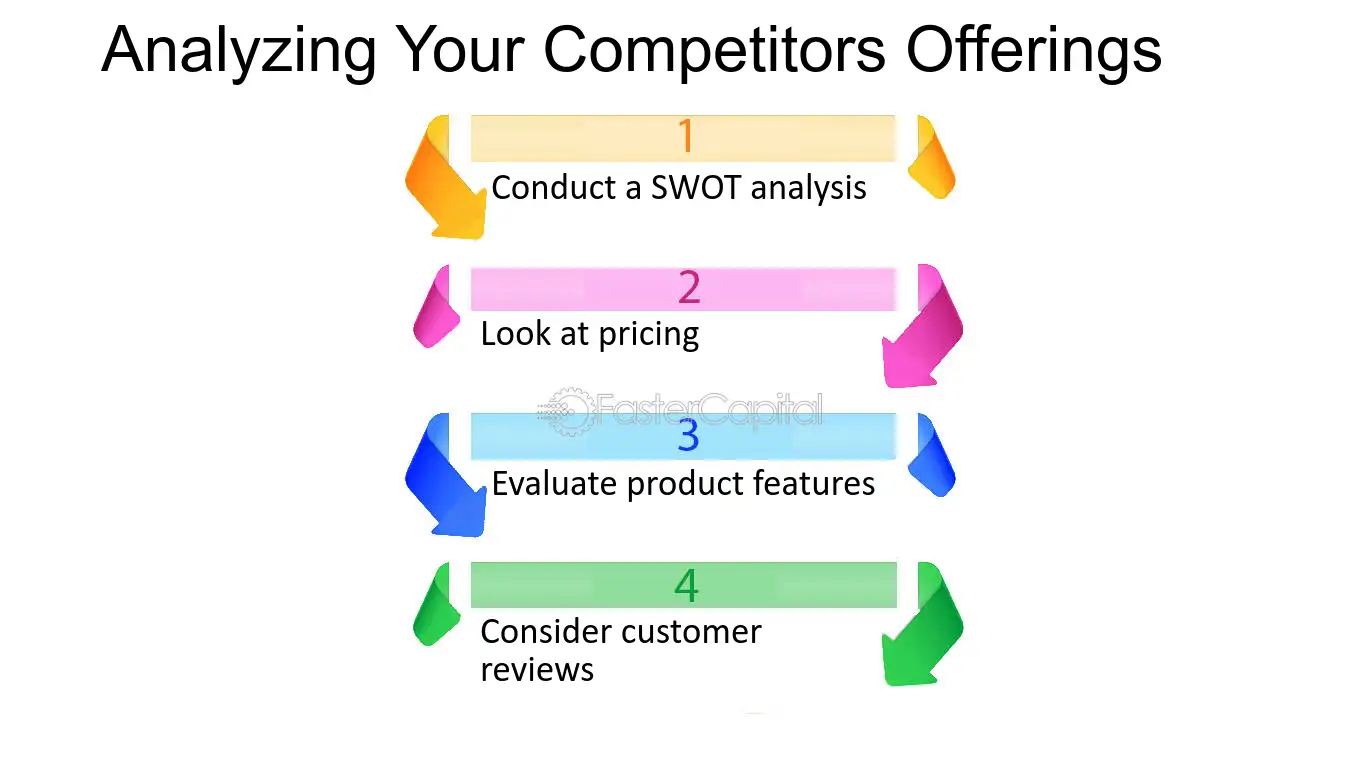 Analyzing Your Competitors Offerings

1
Conduct a SWOT analysis

2
Look at pricing

FasterCapital

3
Evaluate product features

4
Consider customer reviews